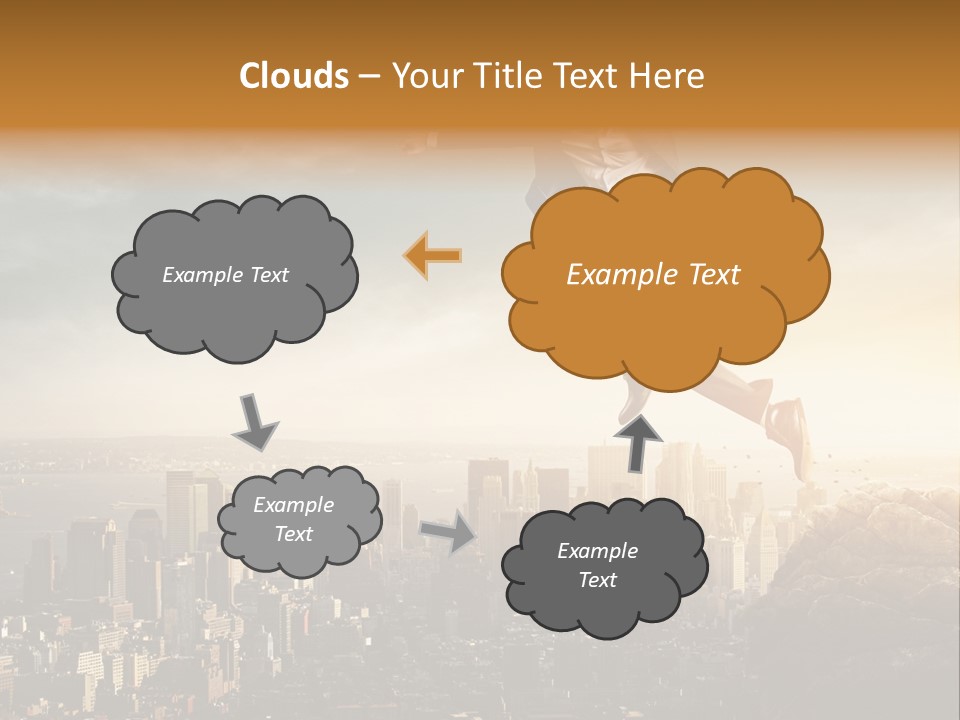 Clouds – Your Title Text Here

Example Text

Example Text

Example Text

Example Text